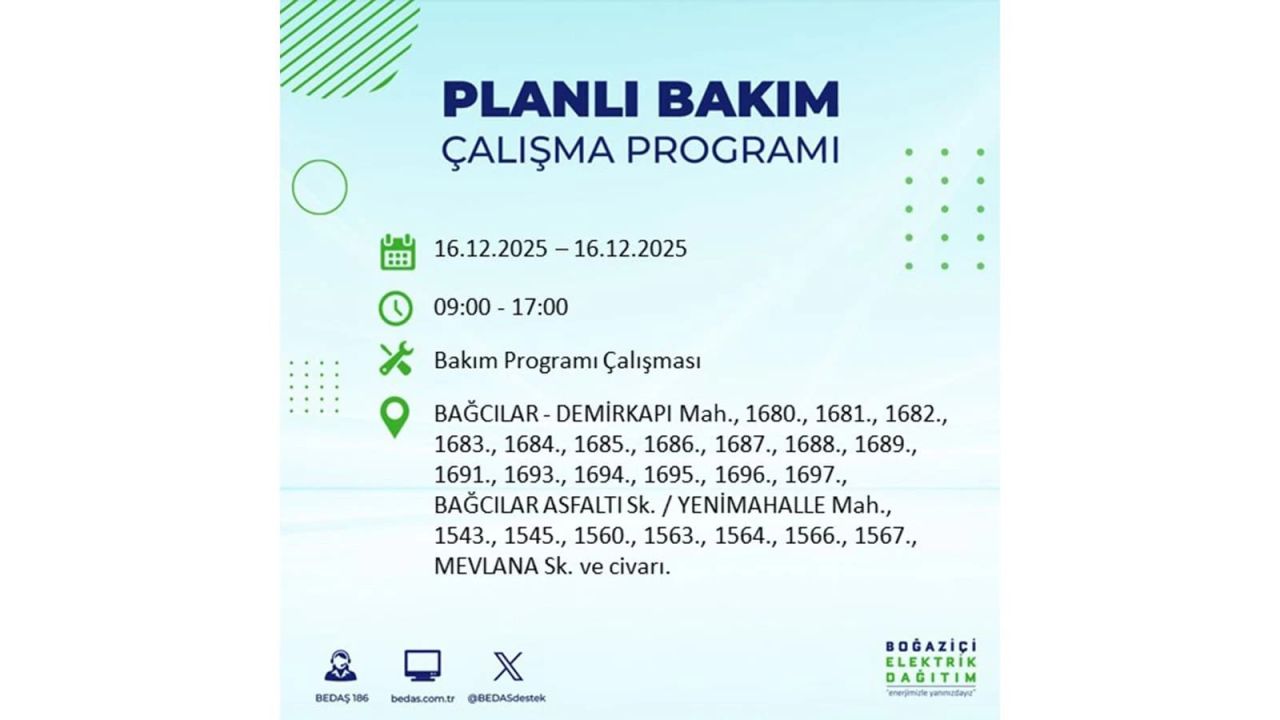 PLANLI BAKIM
ÇALIŞMA PROGRAMI

16.12.2025 – 16.12.2025

09:00 - 17:00

Bakım Programı Çalışması

BAĞCILAR - DEMİRKAPI Mah., 1680., 1681., 1682., 1683., 1684., 1685., 1686., 1687., 1688., 1689., 1691., 1693., 1694., 1695., 1696., 1697., BAĞCILAR ASFALTI Sk. / YENİMAHALLE Mah., 1543., 1545., 1560., 1563., 1564., 1566., 1567., MEVLANA Sk. ve civarı.

BEDAŞ 186
bedas.com.tr
@BEDASdestek

BOĞAZİÇİ
ELEKTRİK
DAĞITIM
"enerjimizle yanınızdayız"